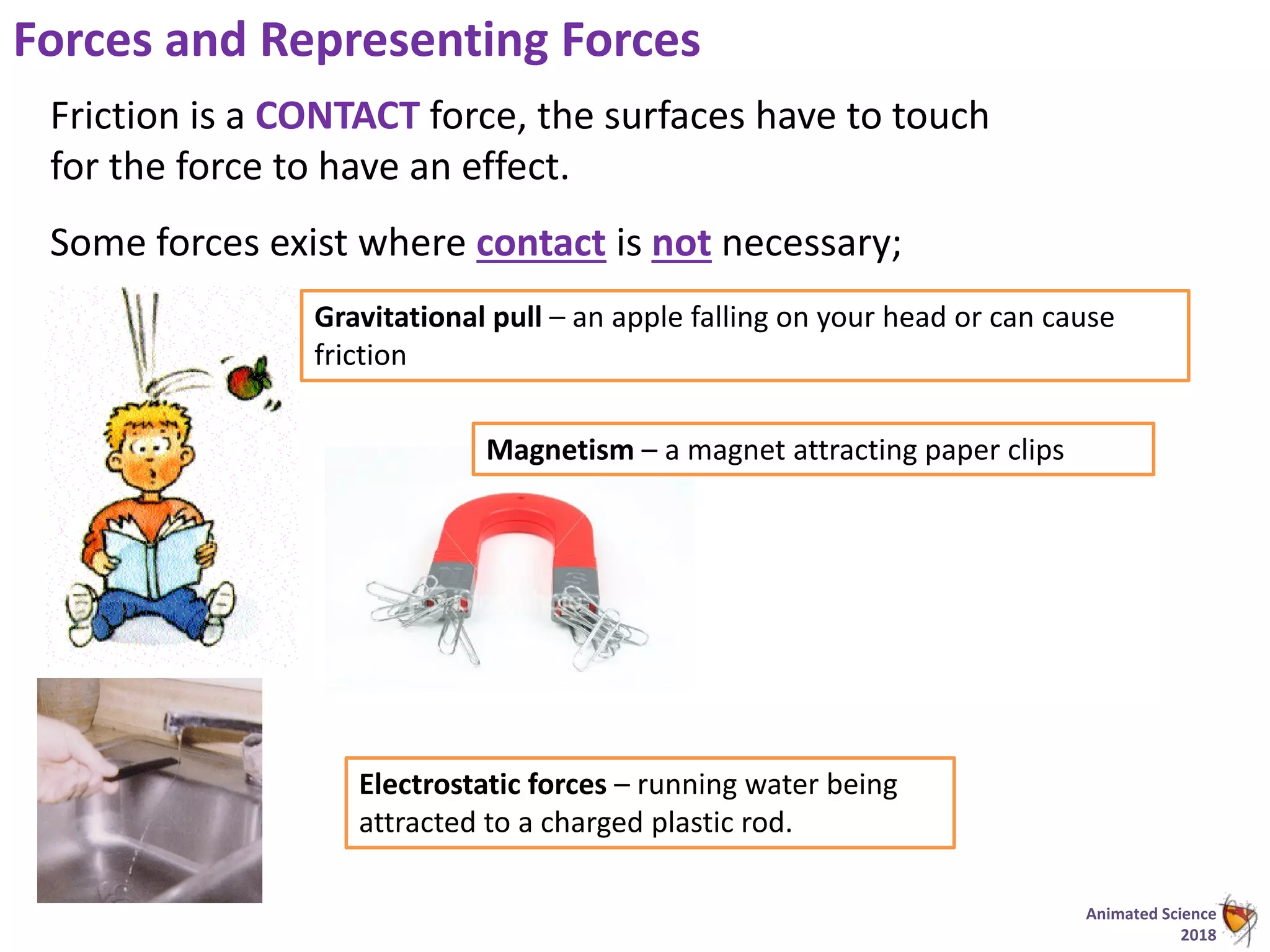 Forces and Representing Forces

Friction is a CONTACT force, the surfaces have to touch for the force to have an effect.

Some forces exist where contact is not necessary;

Gravitational pull – an apple falling on your head or can cause friction

Magnetism – a magnet attracting paper clips

Electrostatic forces – running water being attracted to a charged plastic rod.

Animated Science 2018